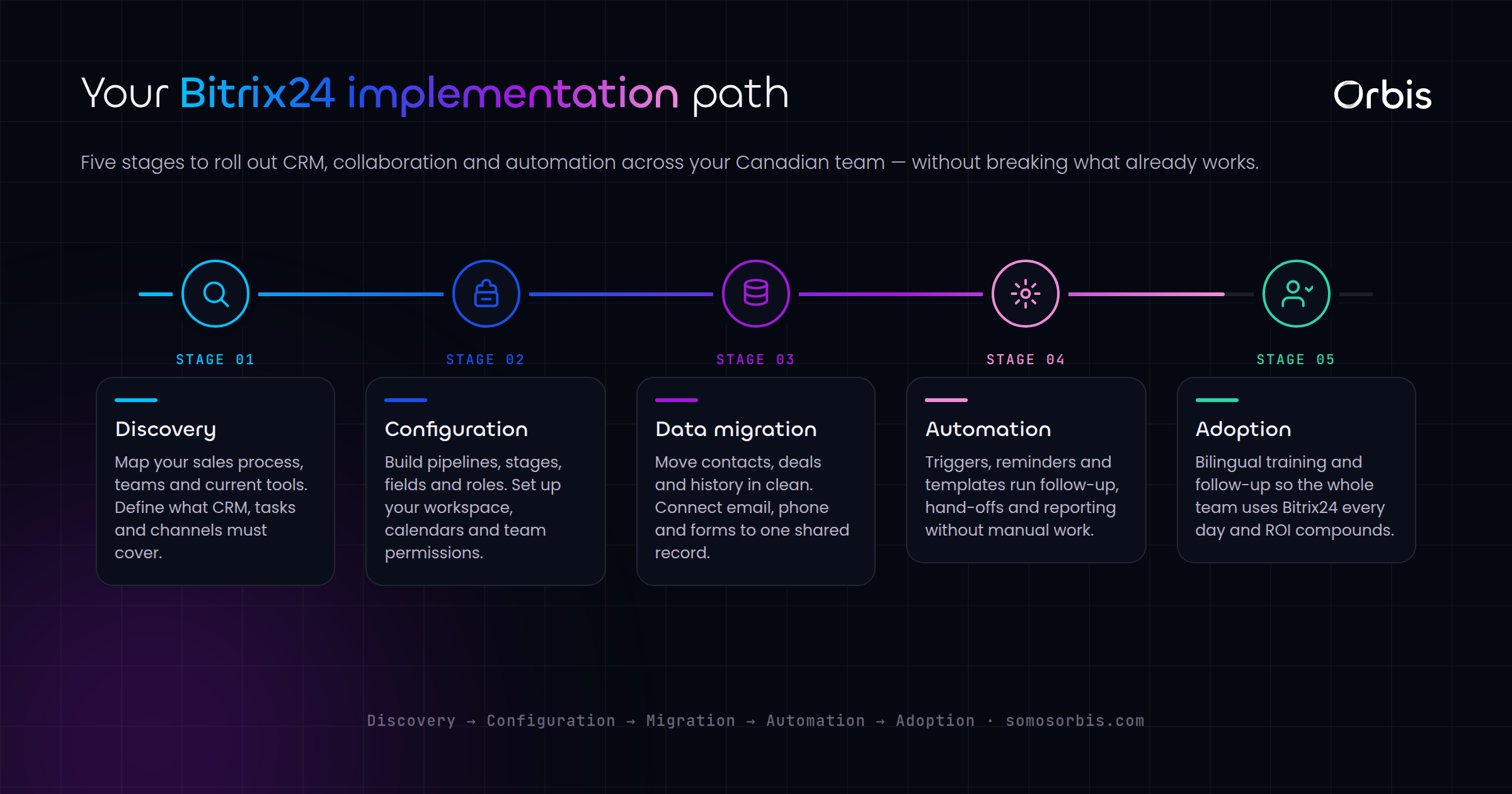 Your Bitrix24 implementation path

Orbis

Five stages to roll out CRM, collaboration and automation across your Canadian team — without breaking what already works.

STAGE 01

Discovery

Map your sales process, teams and current tools. Define what CRM, tasks and channels must cover.

STAGE 02

Configuration

Build pipelines, stages, fields and roles. Set up your workspace, calendars and team permissions.

STAGE 03

Data migration

Move contacts, deals and history in clean. Connect email, phone and forms to one shared record.

STAGE 04

Automation

Triggers, reminders and templates run follow-up, hand-offs and reporting without manual work.

STAGE 05

Adoption

Bilingual training and follow-up so the whole team uses Bitrix24 every day and ROI compounds.

Discovery → Configuration → Migration → Automation → Adoption · somosorbis.com